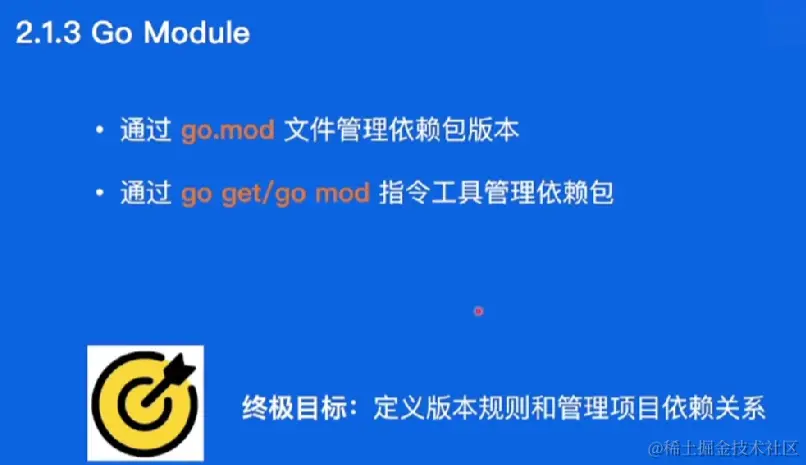 2.1.3 Go Module

• 通过 go.mod 文件管理依赖包版本

• 通过 go get/go mod 指令工具管理依赖包

终极目标：定义版本规则和管理项目依赖关系

@稀土掘金技术社区